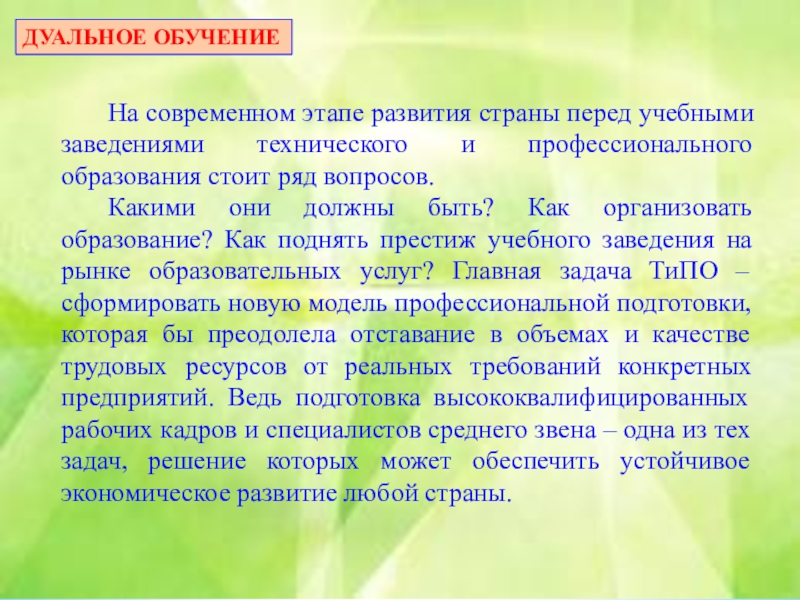 ДУАЛЬНОЕ ОБУЧЕНИЕ

На современном этапе развития страны перед учебными заведениями технического и профессионального образования стоит ряд вопросов.

Какими они должны быть? Как организовать образование? Как поднять престиж учебного заведения на рынке образовательных услуг? Главная задача ТиПО – сформировать новую модель профессиональной подготовки, которая бы преодолела отставание в объемах и качестве трудовых ресурсов от реальных требований конкретных предприятий. Ведь подготовка высококвалифицированных рабочих кадров и специалистов среднего звена – одна из тех задач, решение которых может обеспечить устойчивое экономическое развитие любой страны.